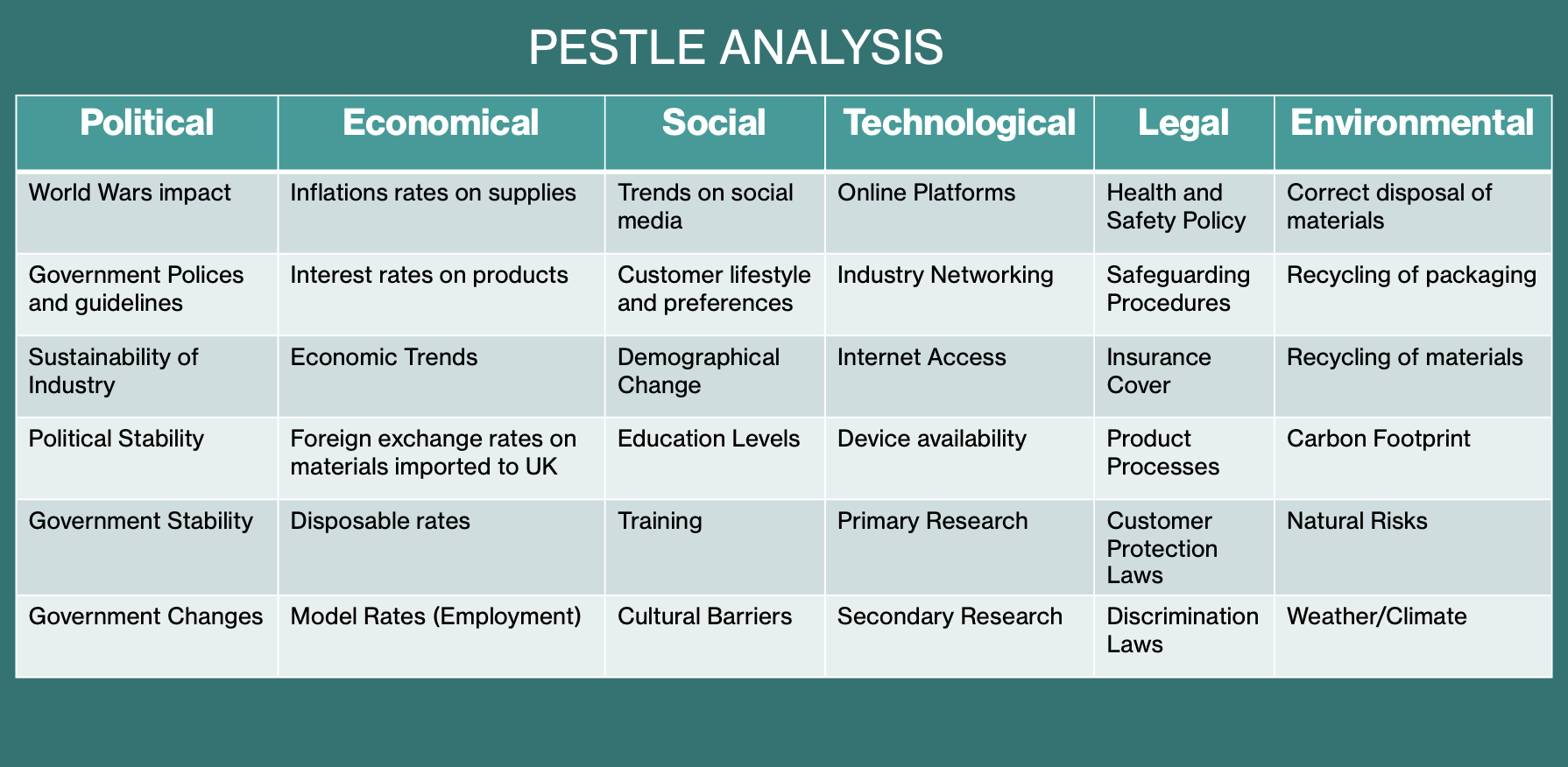 PESTLE ANALYSIS

| Political | Economical | Social | Technological | Legal | Environmental |
|---|---|---|---|---|---|
| World Wars impact | Inflations rates on supplies | Trends on social media | Online Platforms | Health and Safety Policy | Correct disposal of materials |
| Government Polices and guidelines | Interest rates on products | Customer lifestyle and preferences | Industry Networking | Safeguarding Procedures | Recycling of packaging |
| Sustainability of Industry | Economic Trends | Demographical Change | Internet Access | Insurance Cover | Recycling of materials |
| Political Stability | Foreign exchange rates on materials imported to UK | Education Levels | Device availability | Product Processes | Carbon Footprint |
| Government Stability | Disposable rates | Training | Primary Research | Customer Protection Laws | Natural Risks |
| Government Changes | Model Rates (Employment) | Cultural Barriers | Secondary Research | Discrimination Laws | Weather/Climate |